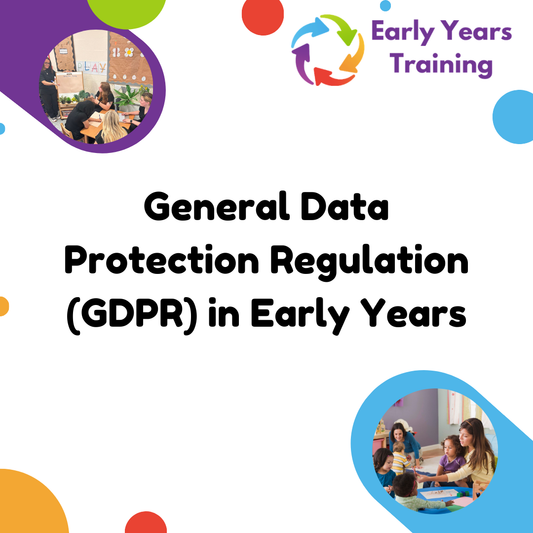 Early Years
Training

PLAY

General Data
Protection Regulation
(GDPR) in Early Years